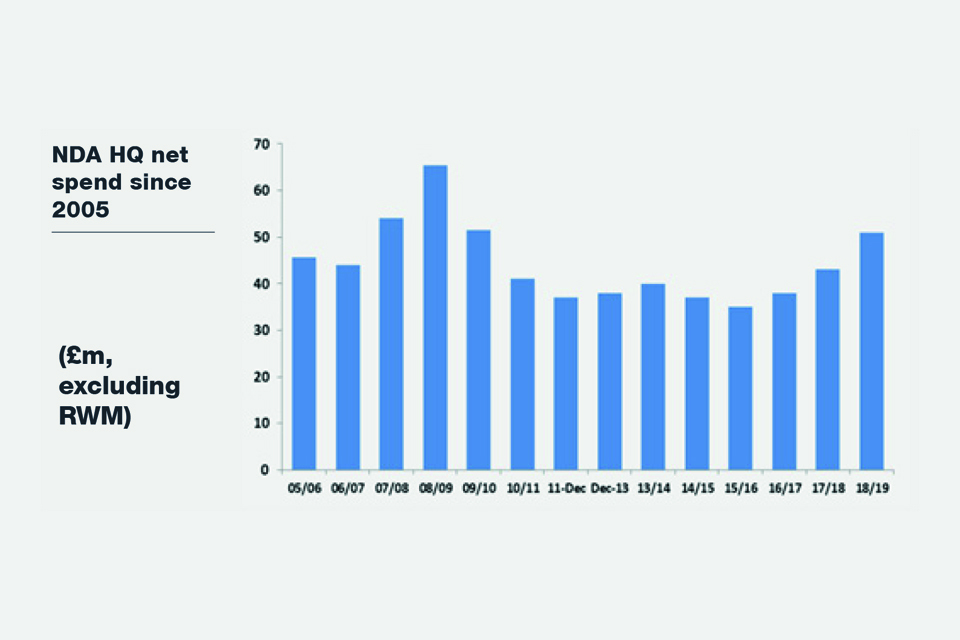 NDA HQ net spend since 2005

(£m, excluding RWM)

70
60
50
40
30
20
10
0

05/06 06/07 07/08 08/09 09/10 10/11 11-Dec Dec-13 13/14 14/15 15/16 16/17 17/18 18/19